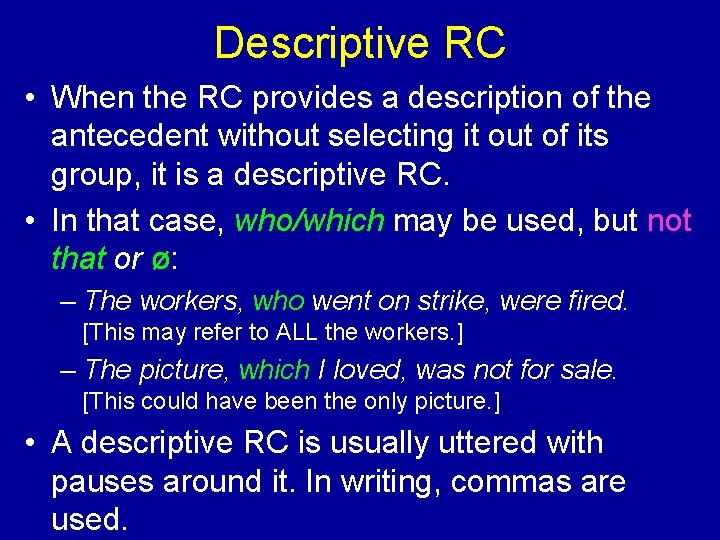 Descriptive RC

• When the RC provides a description of the antecedent without selecting it out of its group, it is a descriptive RC.

• In that case, who/which may be used, but not that or ø:

– The workers, who went on strike, were fired. [This may refer to ALL the workers.]

– The picture, which I loved, was not for sale. [This could have been the only picture.]

• A descriptive RC is usually uttered with pauses around it. In writing, commas are used.